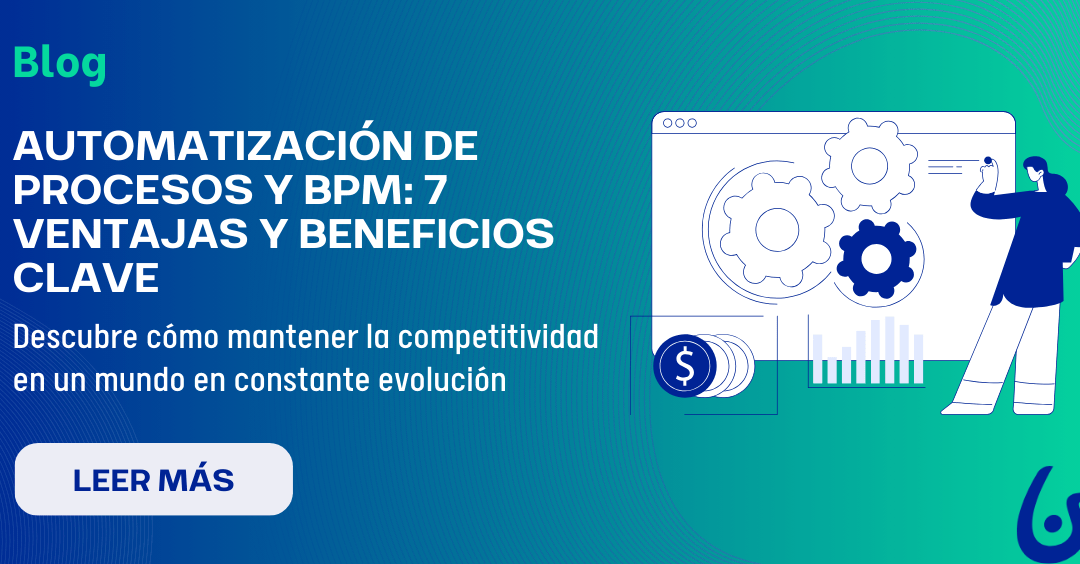 Blog

AUTOMATIZACIÓN DE PROCESOS Y BPM: 7 VENTAJAS Y BENEFICIOS CLAVE

Descubre cómo mantener la competitividad en un mundo en constante evolución

LEER MÁS

$